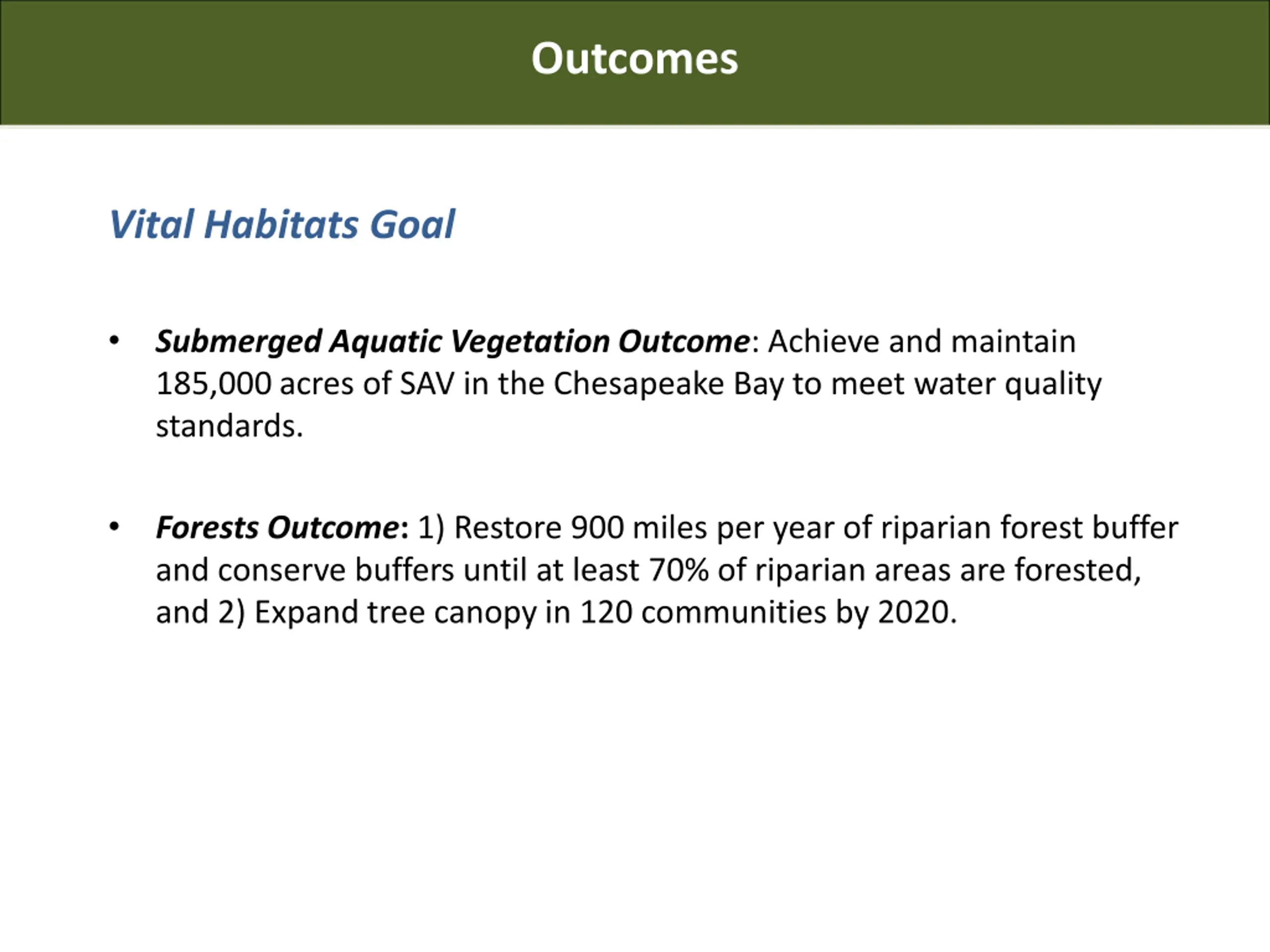 Outcomes

Vital Habitats Goal

• Submerged Aquatic Vegetation Outcome: Achieve and maintain 185,000 acres of SAV in the Chesapeake Bay to meet water quality standards.

• Forests Outcome: 1) Restore 900 miles per year of riparian forest buffer and conserve buffers until at least 70% of riparian areas are forested, and 2) Expand tree canopy in 120 communities by 2020.